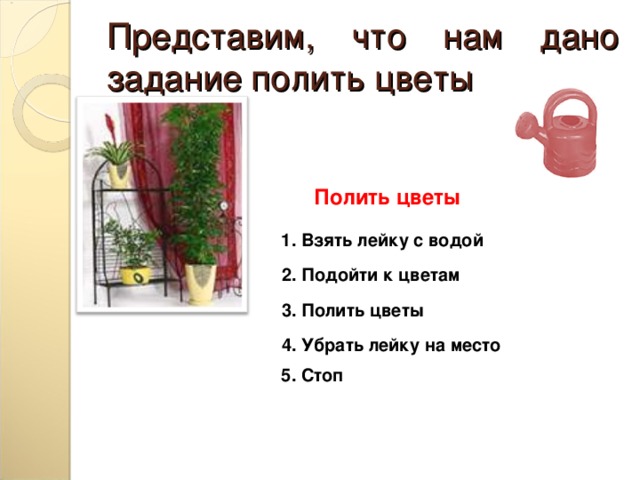 Представим, что нам дано задание полить цветы

Полить цветы

1. Взять лейку с водой

2. Подойти к цветам

3. Полить цветы

4. Убрать лейку на место

5. Стоп